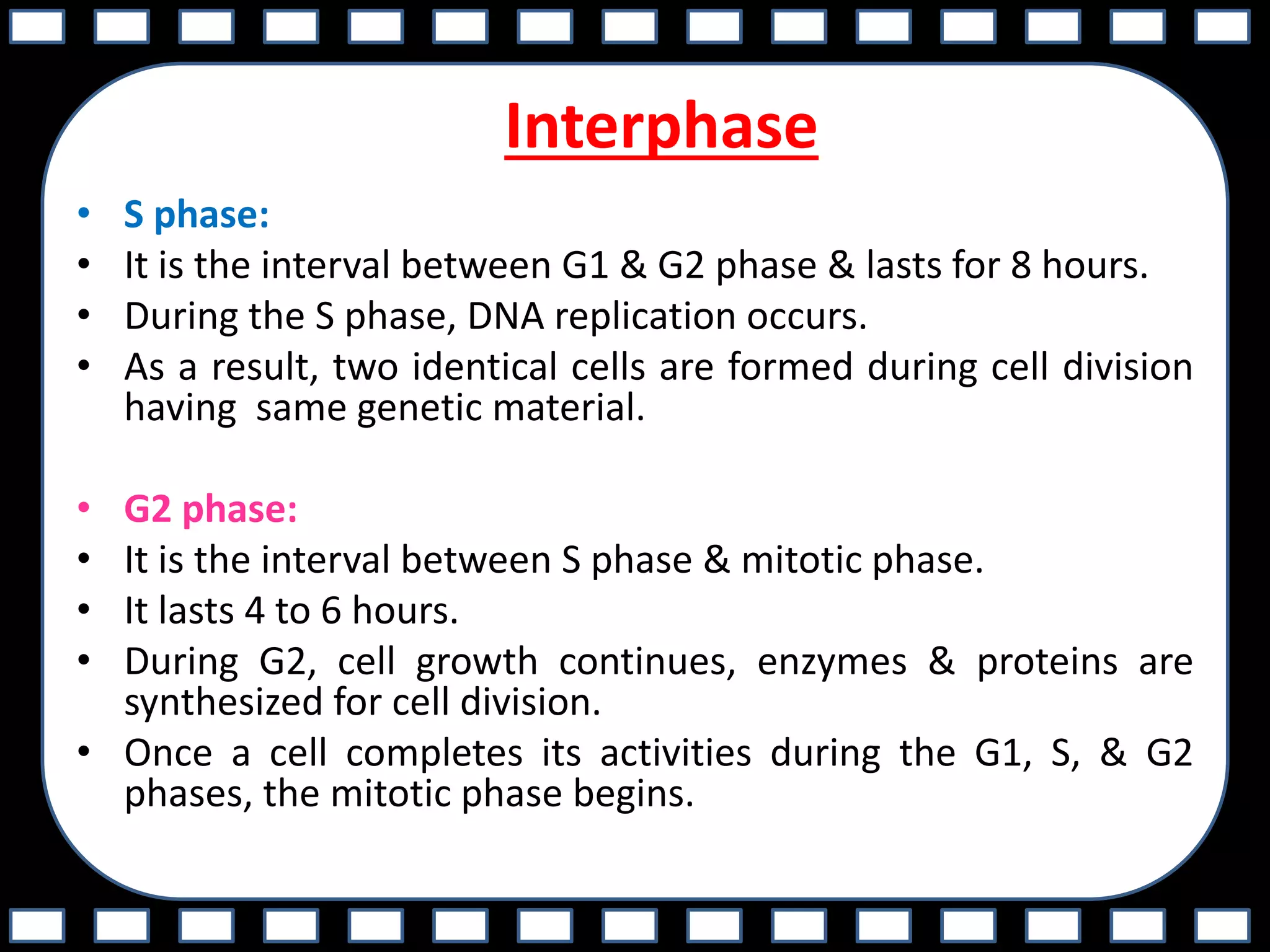 Interphase

• S phase:
• It is the interval between G1 & G2 phase & lasts for 8 hours.
• During the S phase, DNA replication occurs.
• As a result, two identical cells are formed during cell division having same genetic material.

• G2 phase:
• It is the interval between S phase & mitotic phase.
• It lasts 4 to 6 hours.
• During G2, cell growth continues, enzymes & proteins are synthesized for cell division.
• Once a cell completes its activities during the G1, S, & G2 phases, the mitotic phase begins.